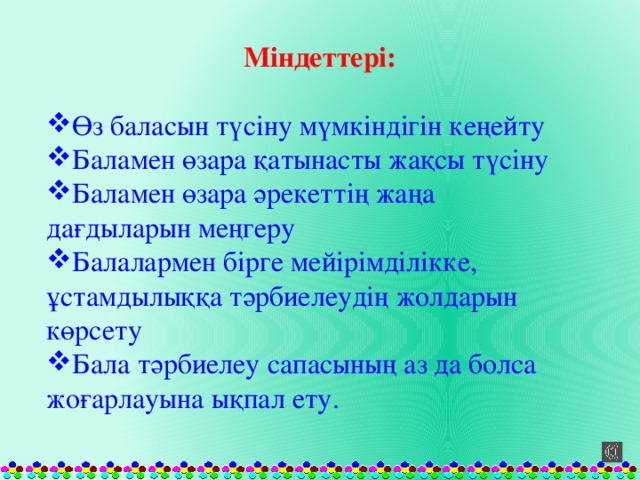 Міндеттері:

❖Өз баласын түсіну мүмкіндігін кеңейту
❖Баламен өзара қатынасты жақсы түсіну
❖Баламен өзара әрекеттің жаңа дағдыларын меңгеру
❖Балалармен бірге мейірімділікке, ұстамдылыққа тәрбиелеудің жолдарын көрсету
❖Бала тәрбиелеу сапасының аз да болса жоғарлауына ықпал ету.